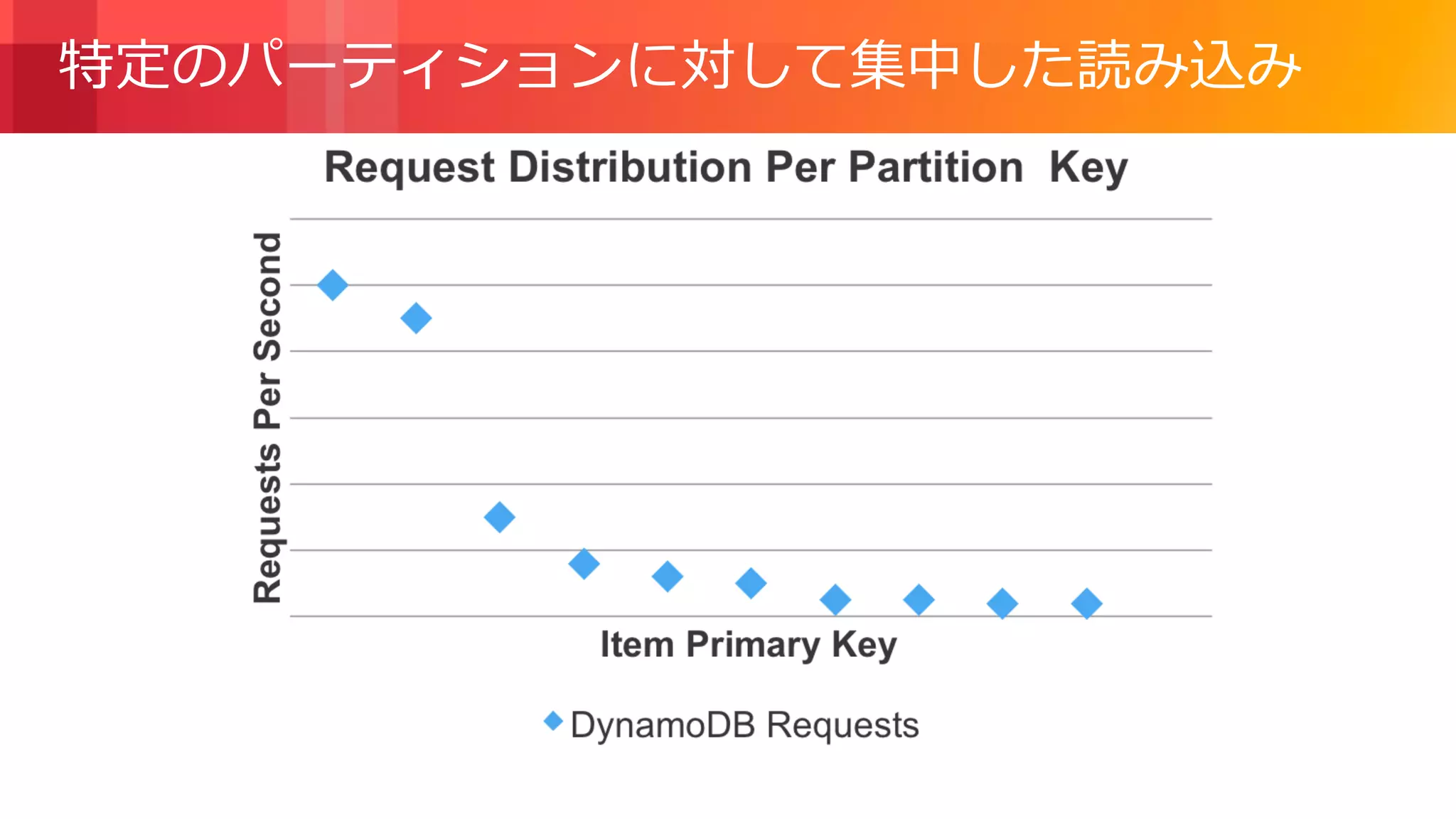 特定のパーティションに対して集中した読み込み

Request Distribution Per Partition Key

Requests Per Second

Item Primary Key

DynamoDB Requests